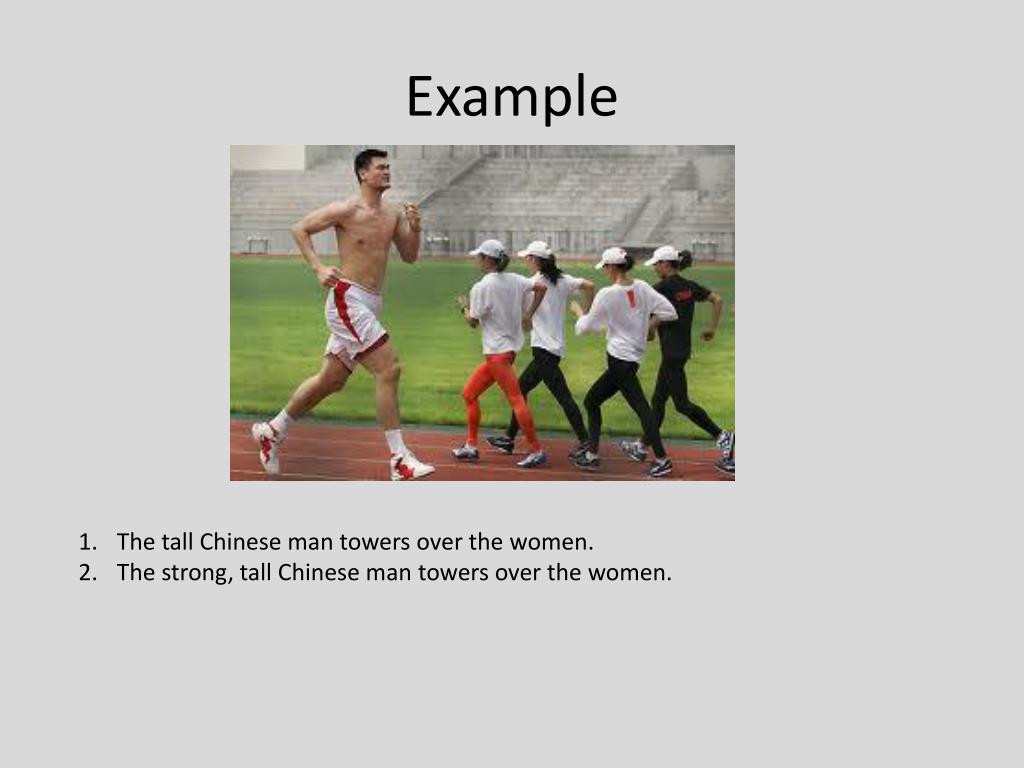 Example

1. The tall Chinese man towers over the women.
2. The strong, tall Chinese man towers over the women.